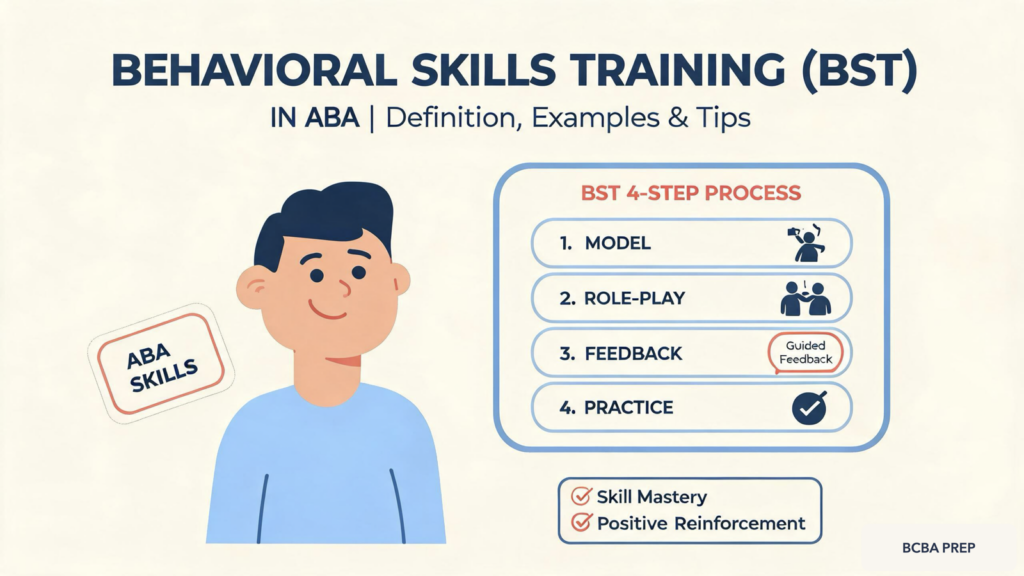 BEHAVIORAL SKILLS TRAINING (BST)
IN ABA | Definition, Examples & Tips

ABA SKILLS

BST 4-STEP PROCESS
1. MODEL
2. ROLE-PLAY
3. FEEDBACK
Guided Feedback
4. PRACTICE

Skill Mastery
Positive Reinforcement

BCBA PREP